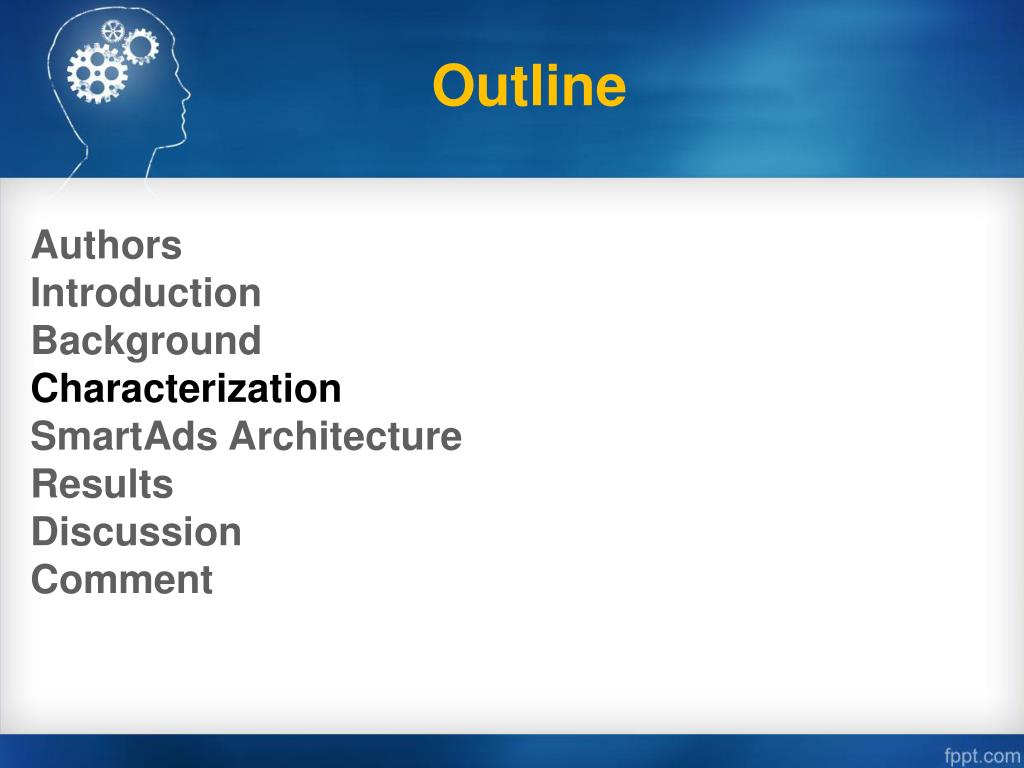 Outline

Authors
Introduction
Background
Characterization
SmartAds Architecture
Results
Discussion
Comment

fppt.com